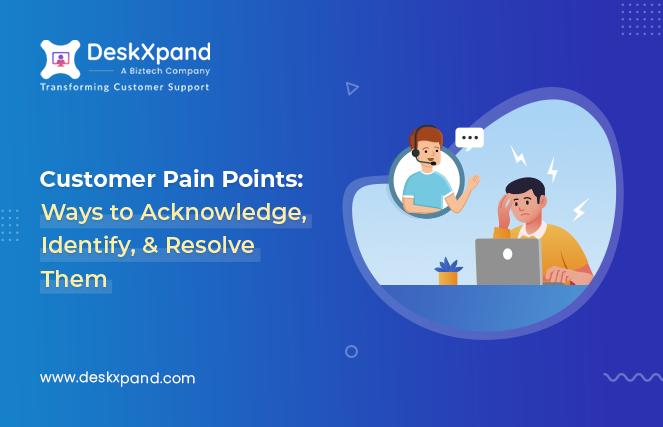 DeskXpand
A Biztech Company
Transforming Customer Support

Customer Pain Points: Ways to Acknowledge, Identify, & Resolve Them

www.deskxpand.com